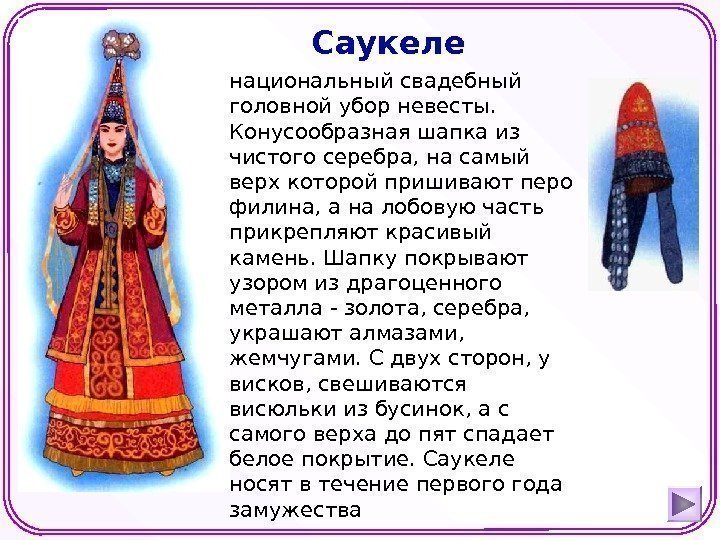 Саукеле

национальный свадебный головной убор невесты. Конусообразная шапка из чистого серебра, на самый верх которой пришивают перо филина, а на лобовую часть прикрепляют красивый камень. Шапку покрывают узором из драгоценного металла - золота, серебра, украшают алмазами, жемчугами. С двух сторон, у висков, свешиваются висюльки из бусинок, а с самого верха до пят спадает белое покрытие. Саукеле носят в течение первого года замужества